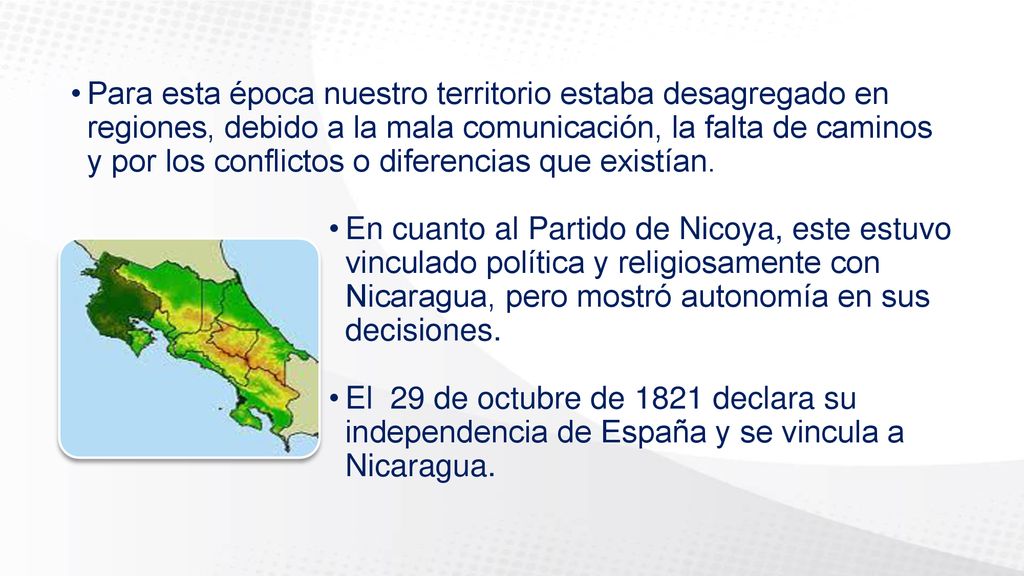 • Para esta época nuestro territorio estaba desagregado en regiones, debido a la mala comunicación, la falta de caminos y por los conflictos o diferencias que existían.

• En cuanto al Partido de Nicoya, este estuvo vinculado política y religiosamente con Nicaragua, pero mostró autonomía en sus decisiones.

• El 29 de octubre de 1821 declara su independencia de España y se vincula a Nicaragua.